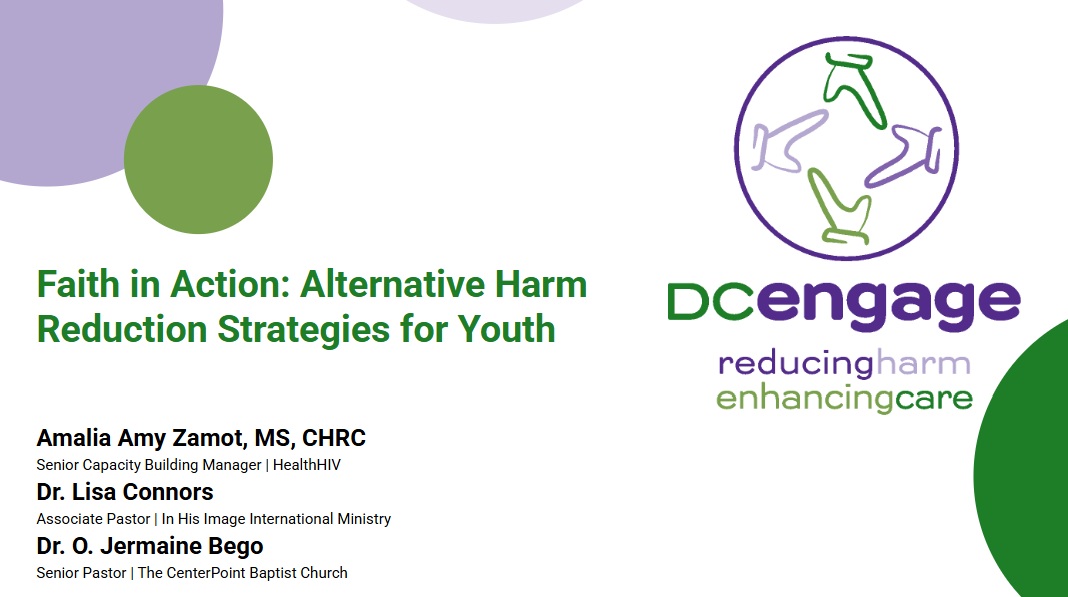 Faith in Action: Alternative Harm Reduction Strategies for Youth

Amalia Amy Zamot, MS, CHRC
Senior Capacity Building Manager | HealthHIV
Dr. Lisa Connors
Associate Pastor | In His Image International Ministry
Dr. O. Jermaine Bego
Senior Pastor | The CenterPoint Baptist Church

DCengage
reducingharm
enhancingcare